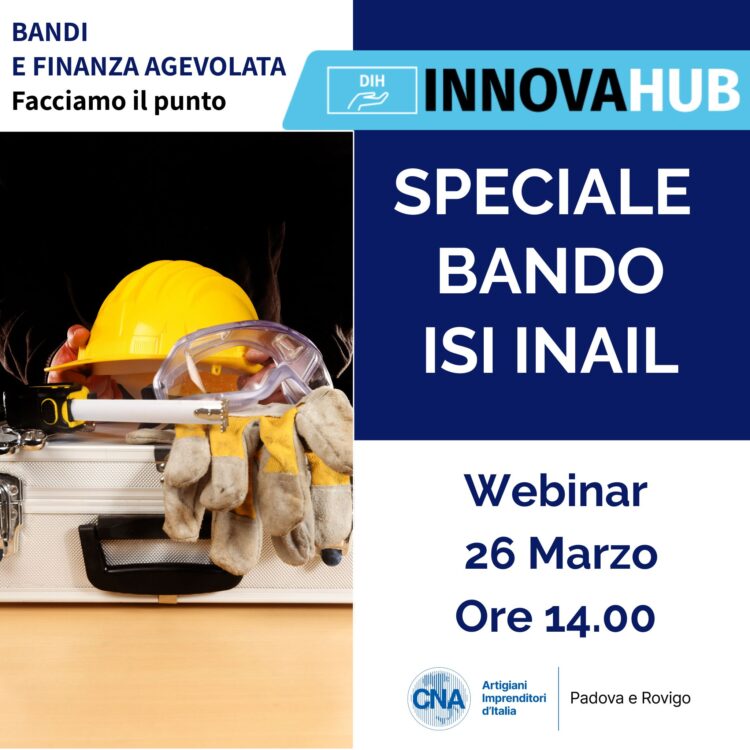 BANDI
E FINANZA AGEVOLATA
Facciamo il punto

DIH

INNOVAHUB

SPECIALE
BANDO
ISI INAIL

Webinar
26 Marzo
Ore 14.00

CNA

Artigiani
Imprenditori
d'Italia

Padova e Rovigo